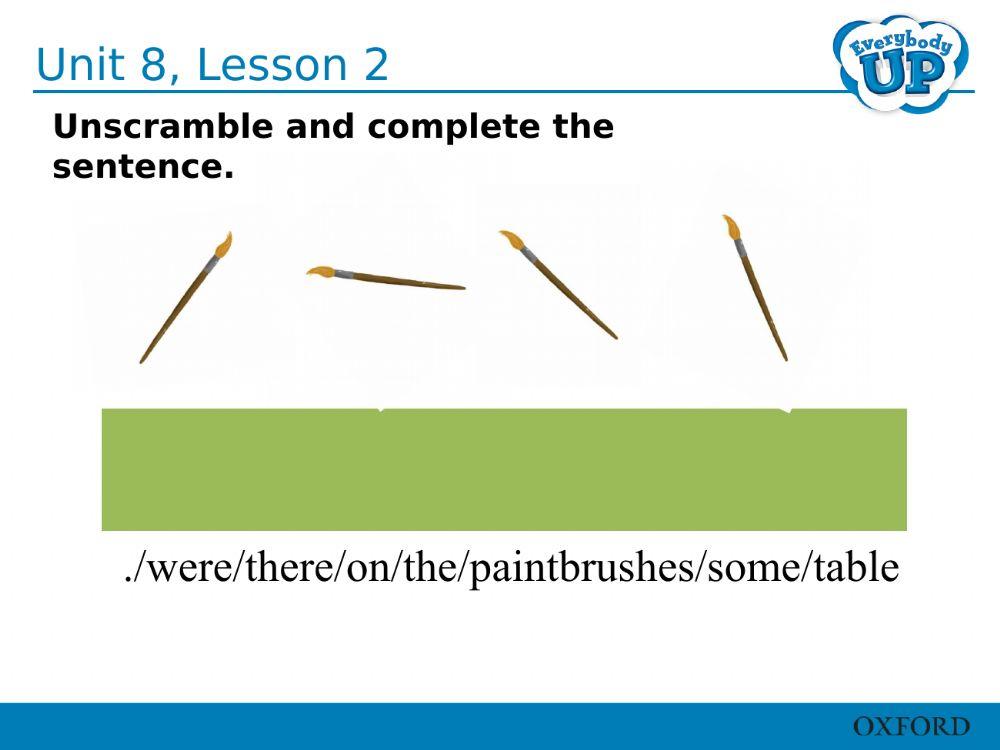 Unit 8, Lesson 2

Everybody UP

Unscramble and complete the sentence.

./were/there/on/the/paintbrushes/some/table

OXFORD